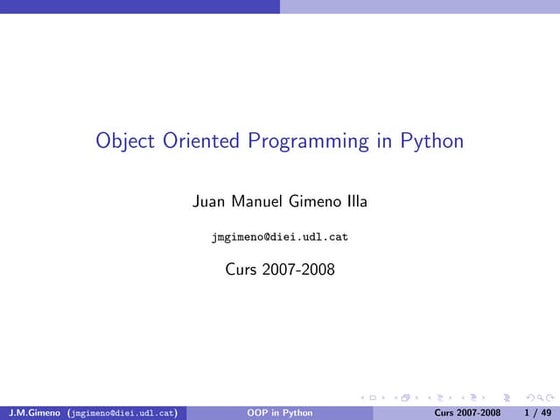 Object Oriented Programming in Python

Juan Manuel Gimeno Illa

jmgimeno@diei.udl.cat

Curs 2007-2008

J.M.Gimeno (jmgimeno@diei.udl.cat) OOP in Python Curs 2007-2008 1 / 49